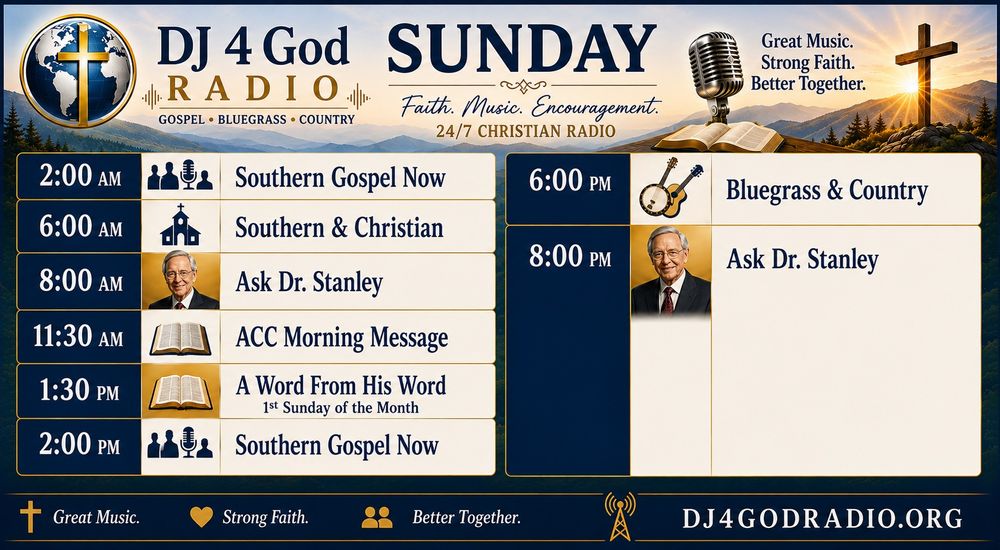 DJ 4 God
RADIO
GOSPEL • BLUEGRASS • COUNTRY

SUNDAY
Faith. Music. Encouragement.
24/7 CHRISTIAN RADIO

Great Music.
Strong Faith.
Better Together.

| | |
|---|---|
| 2:00 AM | Southern Gospel Now |
| 6:00 AM | Southern & Christian |
| 8:00 AM | Ask Dr. Stanley |
| 11:30 AM | ACC Morning Message |
| 1:30 PM | A Word From His Word 1st Sunday of the Month |
| 2:00 PM | Southern Gospel Now |

| | |
|---|---|
| 6:00 PM | Bluegrass & Country |
| 8:00 PM | Ask Dr. Stanley |

Great Music. Strong Faith. Better Together.

DJ4GODRADIO.ORG